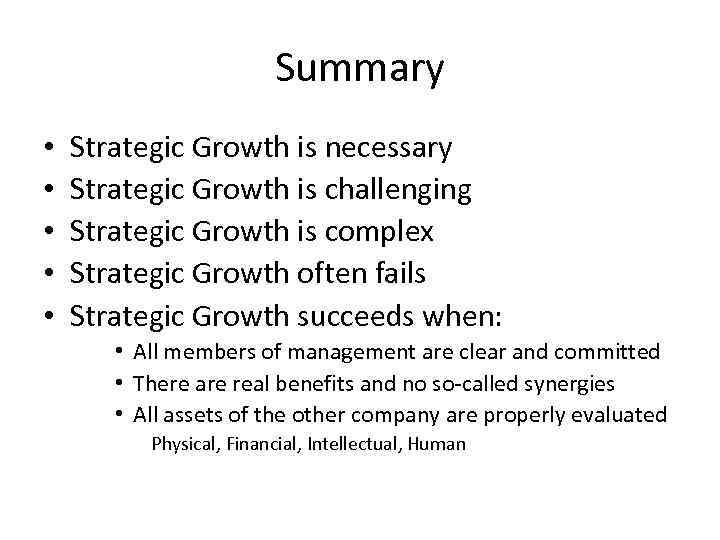 Summary

• Strategic Growth is necessary
• Strategic Growth is challenging
• Strategic Growth is complex
• Strategic Growth often fails
• Strategic Growth succeeds when:
  • All members of management are clear and committed
  • There are real benefits and no so-called synergies
  • All assets of the other company are properly evaluated
    Physical, Financial, Intellectual, Human